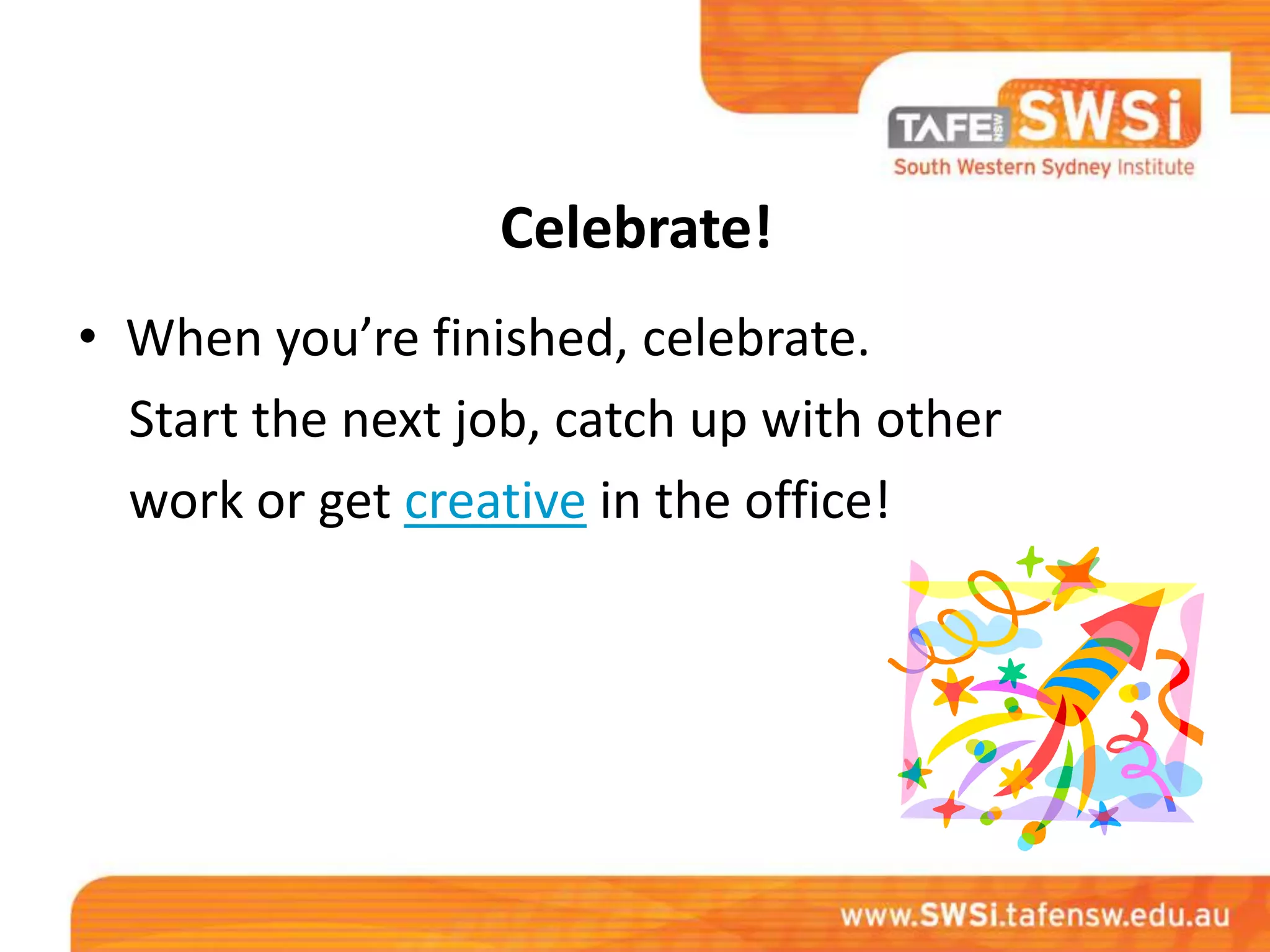 TAFE NSW SWSi
South Western Sydney Institute

Celebrate!

• When you’re finished, celebrate. Start the next job, catch up with other work or get creative in the office!

www.SWSi.tafensw.edu.au